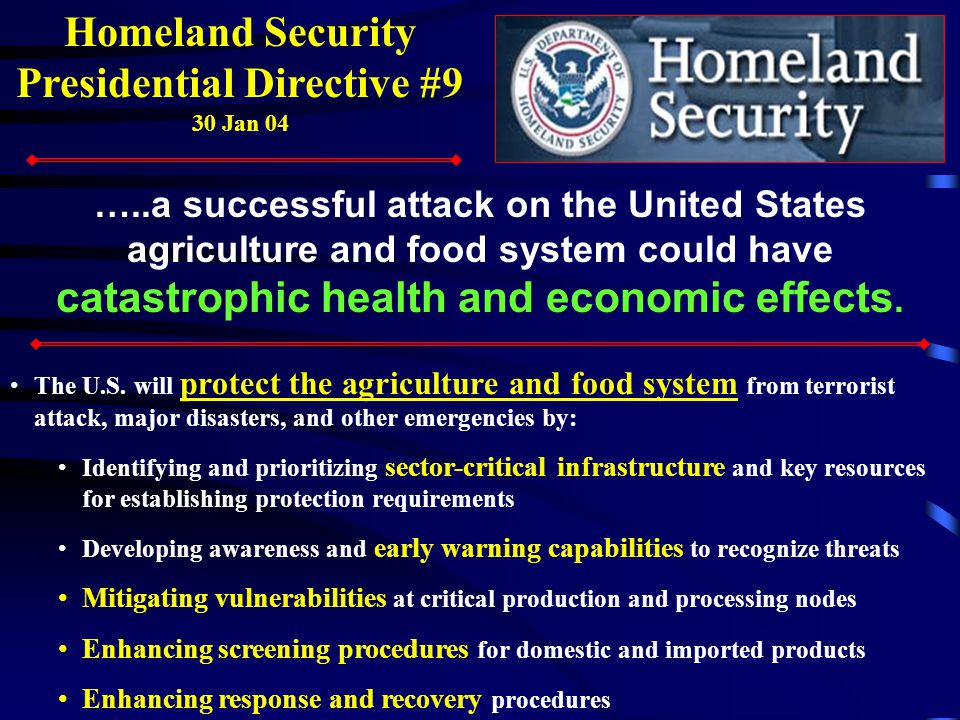 Homeland Security
Presidential Directive #9
30 Jan 04

U.S. DEPARTMENT OF HOMELAND SECURITY

Homeland Security

…..a successful attack on the United States agriculture and food system could have catastrophic health and economic effects.

• The U.S. will protect the agriculture and food system from terrorist attack, major disasters, and other emergencies by:

• Identifying and prioritizing sector-critical infrastructure and key resources for establishing protection requirements

• Developing awareness and early warning capabilities to recognize threats

• Mitigating vulnerabilities at critical production and processing nodes

• Enhancing screening procedures for domestic and imported products

• Enhancing response and recovery procedures